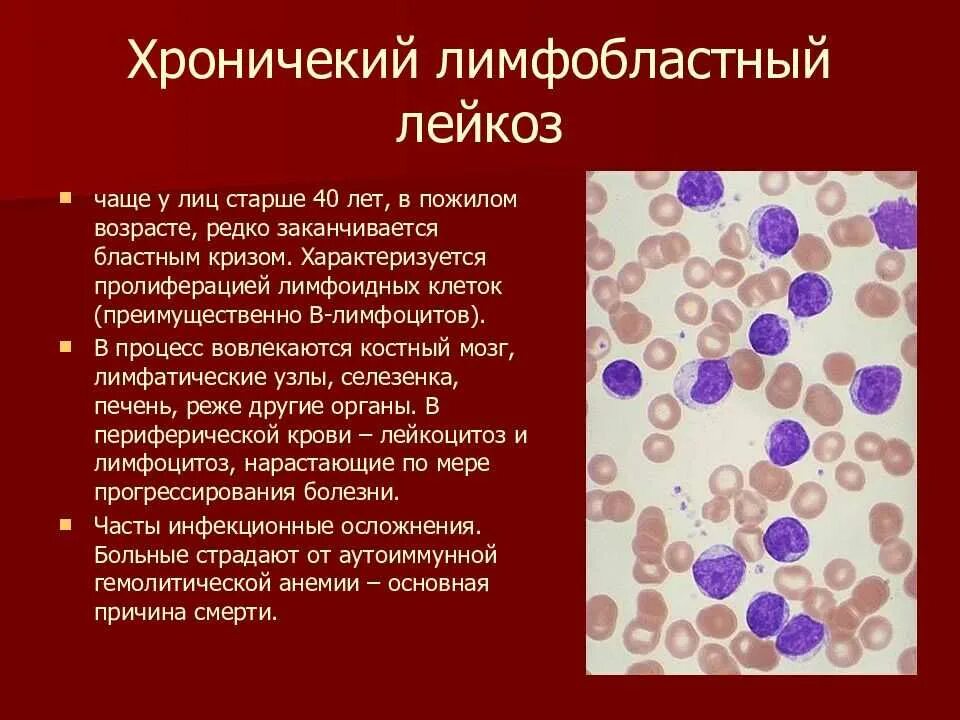 Хроничекий лимфобластный лейкоз

чаще у лиц старше 40 лет, в пожилом возрасте, редко заканчивается бластным кризом. Характеризуется пролиферацией лимфоидных клеток (преимущественно В-лимфоцитов).

В процесс вовлекаются костный мозг, лимфатические узлы, селезенка, печень, реже другие органы. В периферической крови – лейкоцитоз и лимфоцитоз, нарастающие по мере прогрессирования болезни.

Часты инфекционные осложнения. Больные страдают от аутоиммунной гемолитической анемии – основная причина смерти.